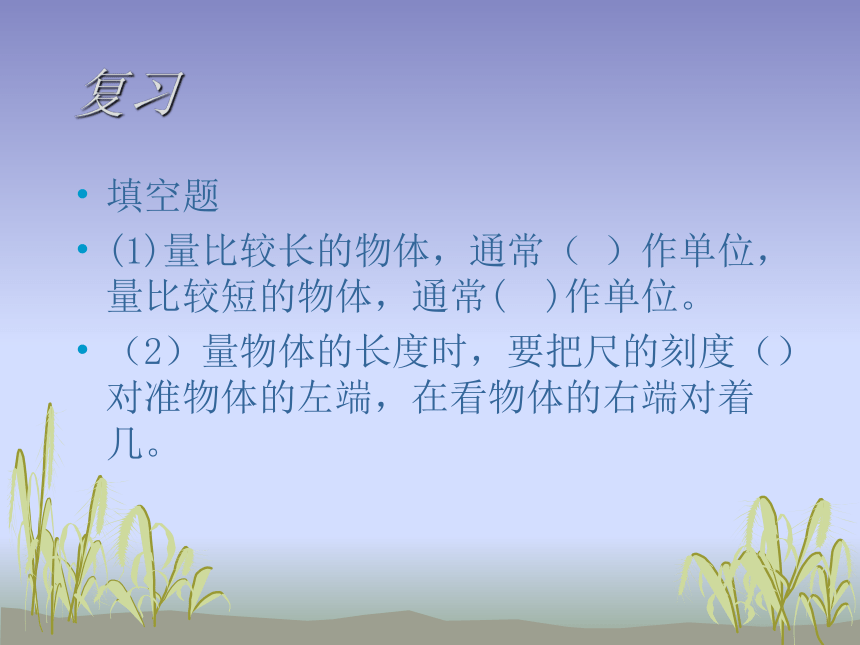 复习

• 填空题
• (1)量比较长的物体，通常（ ）作单位，量比较短的物体，通常( )作单位。
• （2）量物体的长度时，要把尺的刻度（）对准物体的左端，在看物体的右端对着几。